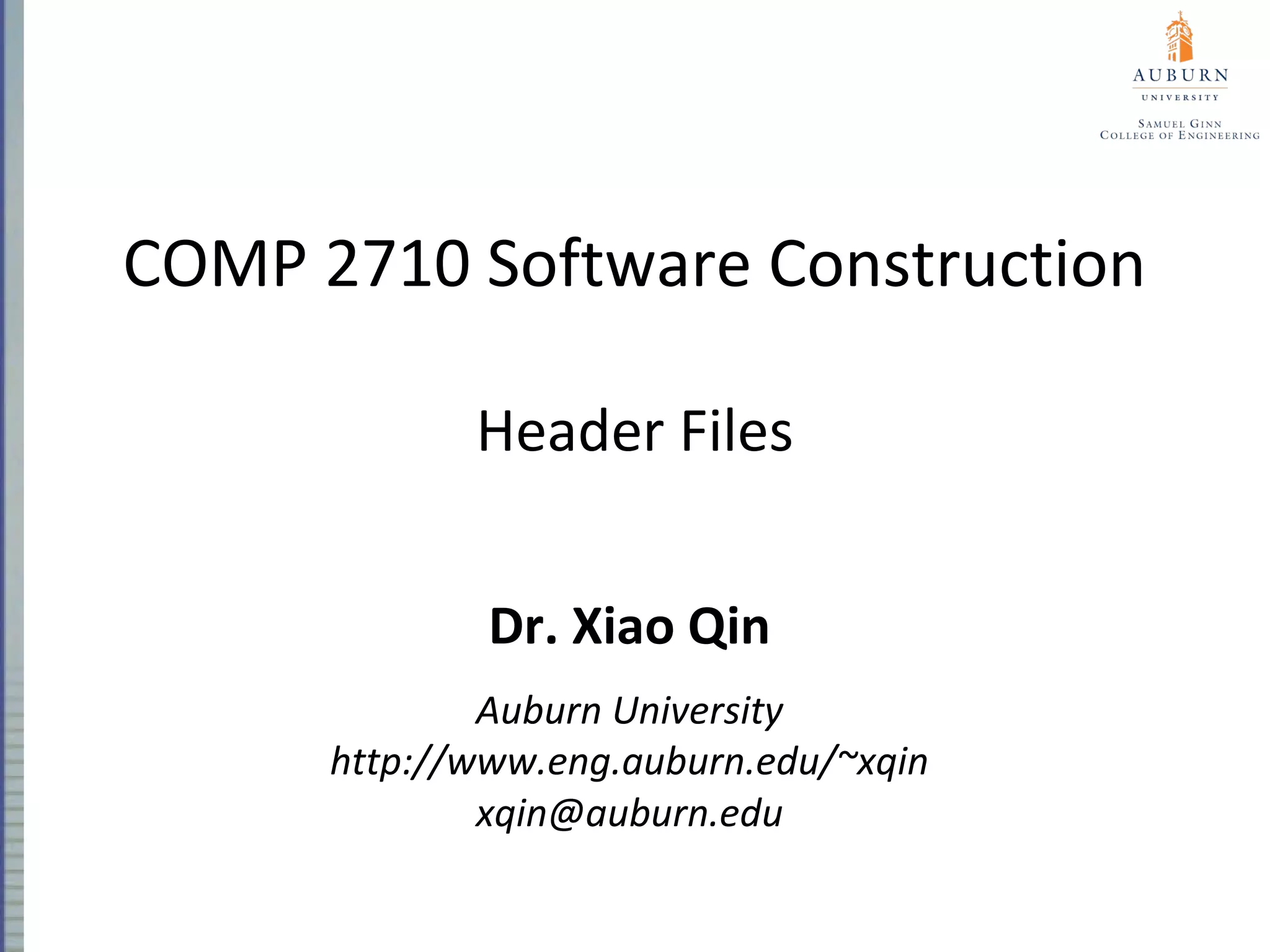 AUBURN
UNIVERSITY
SAMUEL GINN
COLLEGE OF ENGINEERING

COMP 2710 Software Construction

Header Files

Dr. Xiao Qin

Auburn University
http://www.eng.auburn.edu/~xqin
xqin@auburn.edu